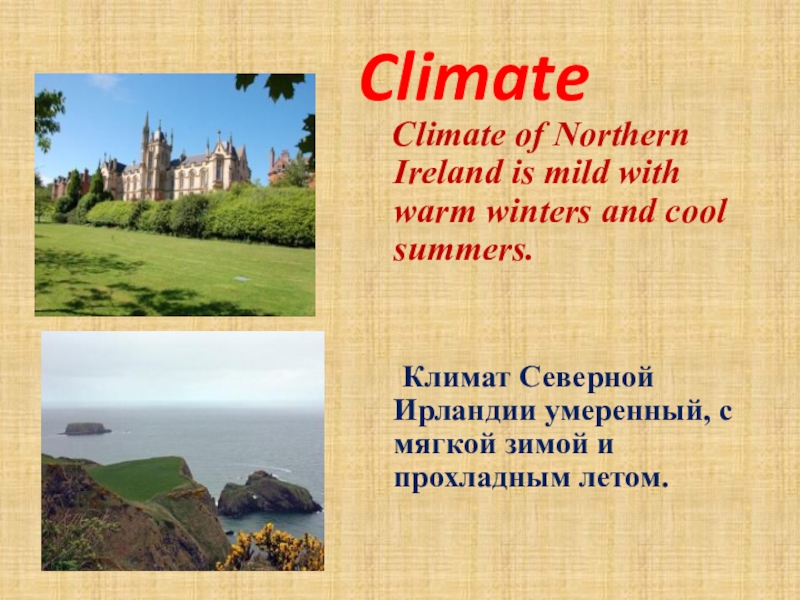 Climate

Climate of Northern Ireland is mild with warm winters and cool summers.

Климат Северной Ирландии умеренный, с мягкой зимой и прохладным летом.